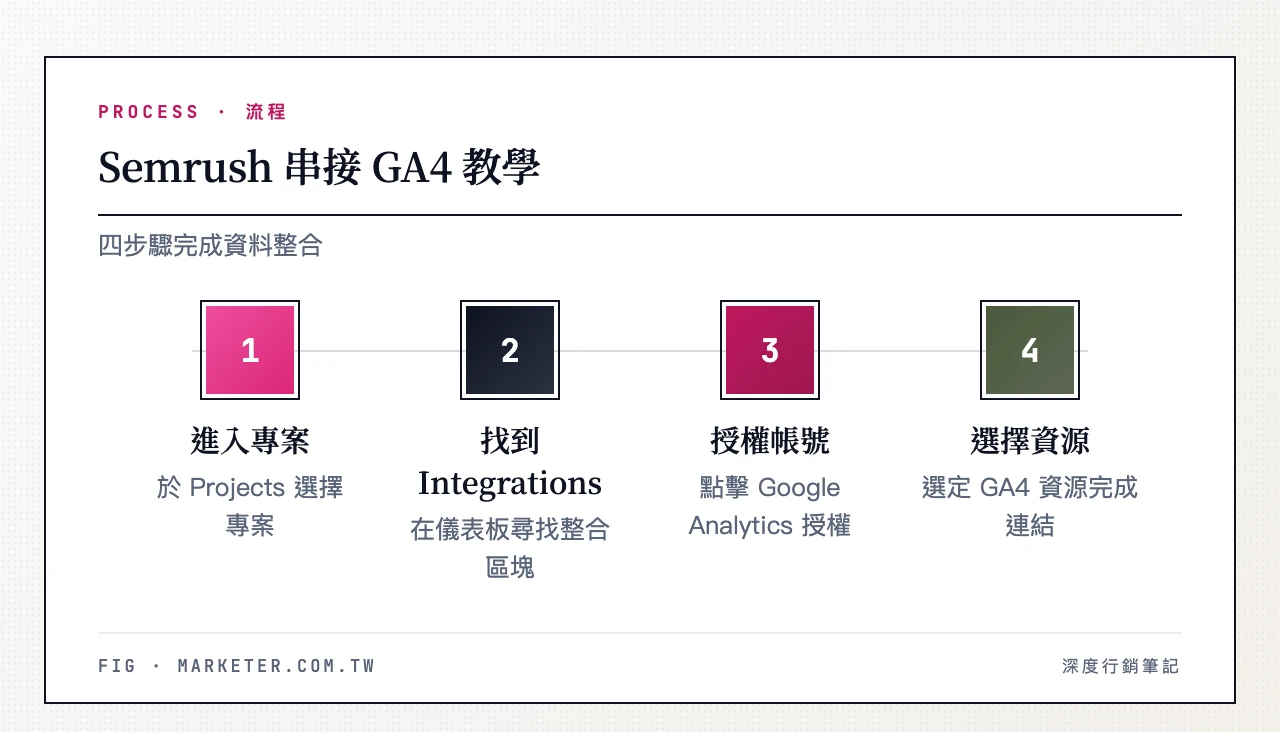 PROCESS · 流程

Semrush 串接 GA4 教學

四步驟完成資料整合

1

進入專案

於 Projects 選擇專案

2

找到 Integrations

在儀表板尋找整合區塊

3

授權帳號

點擊 Google Analytics 授權

4

選擇資源

選定 GA4 資源完成連結

FIG · MARKETER.COM.TW

深度行銷筆記